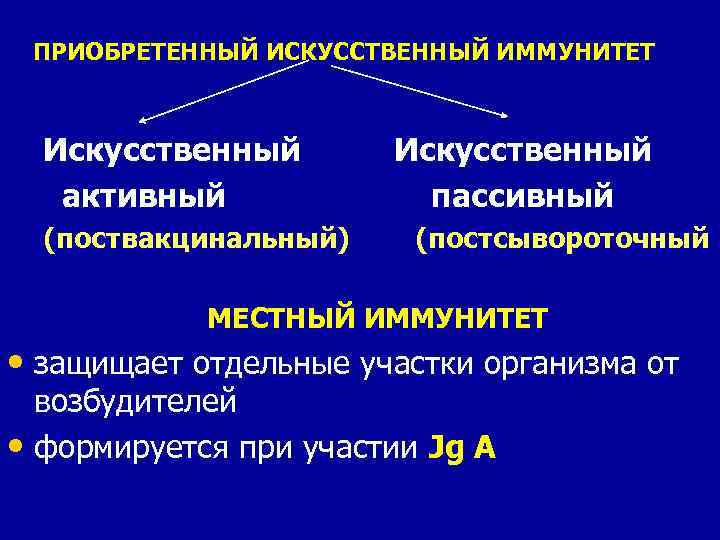 ПРИОБРЕТЕННЫЙ ИСКУССТВЕННЫЙ ИММУНИТЕТ

Искусственный активный (поствакцинальный)

Искусственный пассивный (постсывороточный

МЕСТНЫЙ ИММУНИТЕТ

• защищает отдельные участки организма от возбудителей
• формируется при участии Jg A